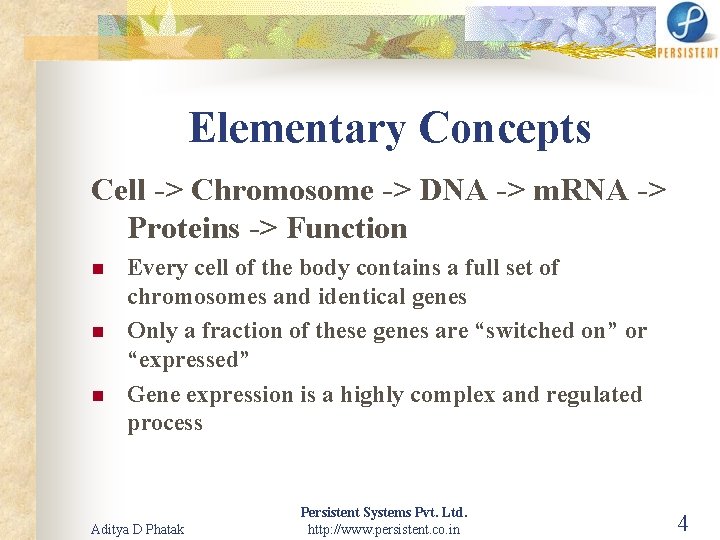 PERSISTENT

Elementary Concepts

Cell -> Chromosome -> DNA -> mRNA -> Proteins -> Function

Every cell of the body contains a full set of chromosomes and identical genes

Only a fraction of these genes are “switched on” or “expressed”

Gene expression is a highly complex and regulated process

Aditya D Phatak

Persistent Systems Pvt. Ltd.
http://www.persistent.co.in

4